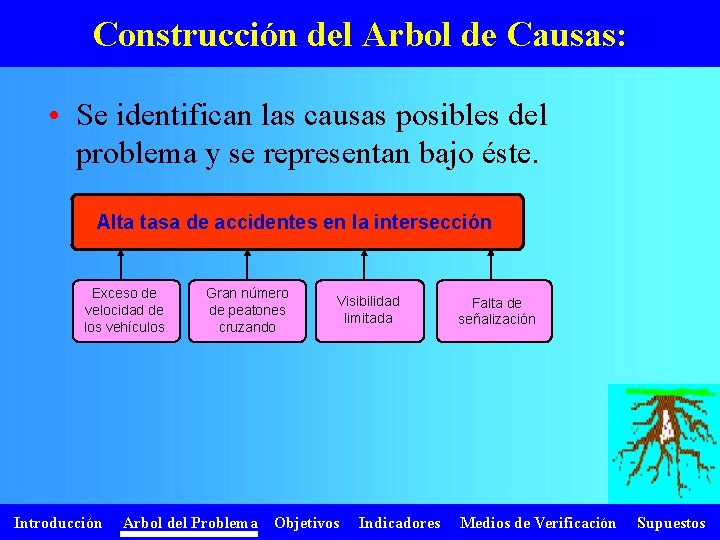 Construcción del Arbol de Causas:

• Se identifican las causas posibles del problema y se representan bajo éste.

Alta tasa de accidentes en la intersección

Exceso de velocidad de los vehículos

Gran número de peatones cruzando

Visibilidad limitada

Falta de señalización

Introducción Arbol del Problema Objetivos Indicadores Medios de Verificación Supuestos